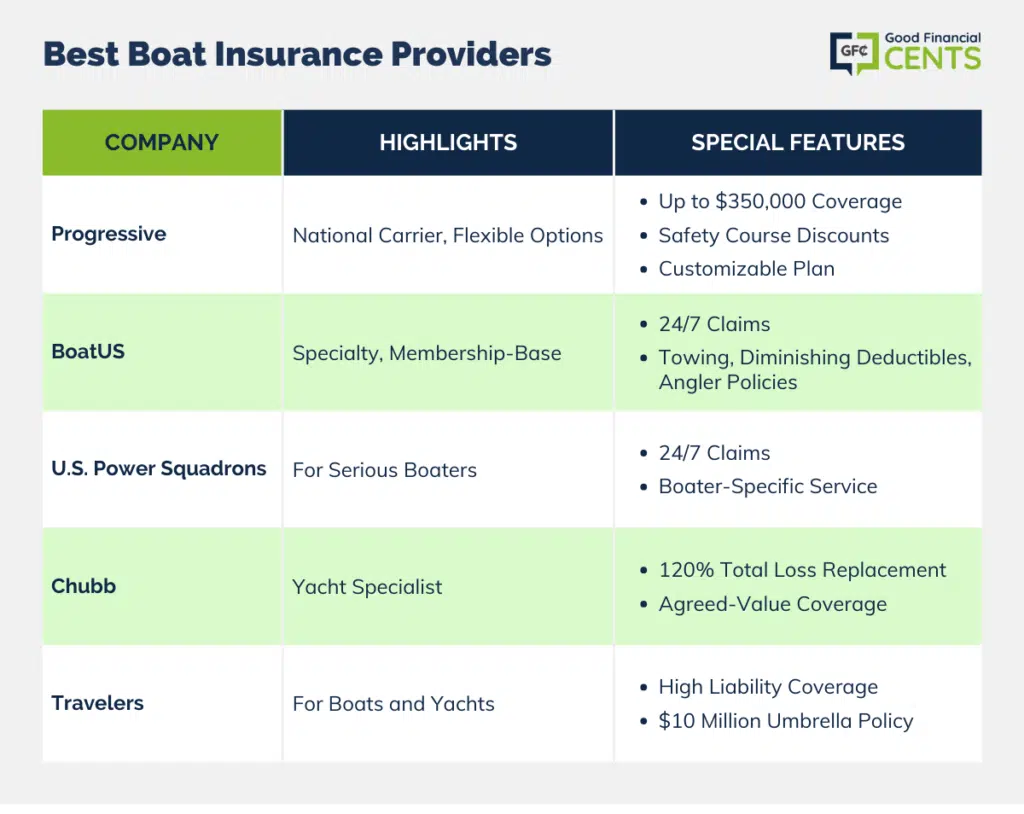 Best Boat Insurance Providers

GFC Good Financial CENTS

| COMPANY | HIGHLIGHTS | SPECIAL FEATURES |
|---|---|---|
| Progressive | National Carrier, Flexible Options | • Up to \$350,000 Coverage • Safety Course Discounts • Customizable Plan |
| BoatUS | Specialty, Membership-Base | • 24/7 Claims • Towing, Diminishing Deductibles, Angler Policies |
| U.S. Power Squadrons | For Serious Boaters | • 24/7 Claims • Boater-Specific Service |
| Chubb | Yacht Specialist | • 120% Total Loss Replacement • Agreed-Value Coverage |
| Travelers | For Boats and Yachts | • High Liability Coverage • \$10 Million Umbrella Policy |